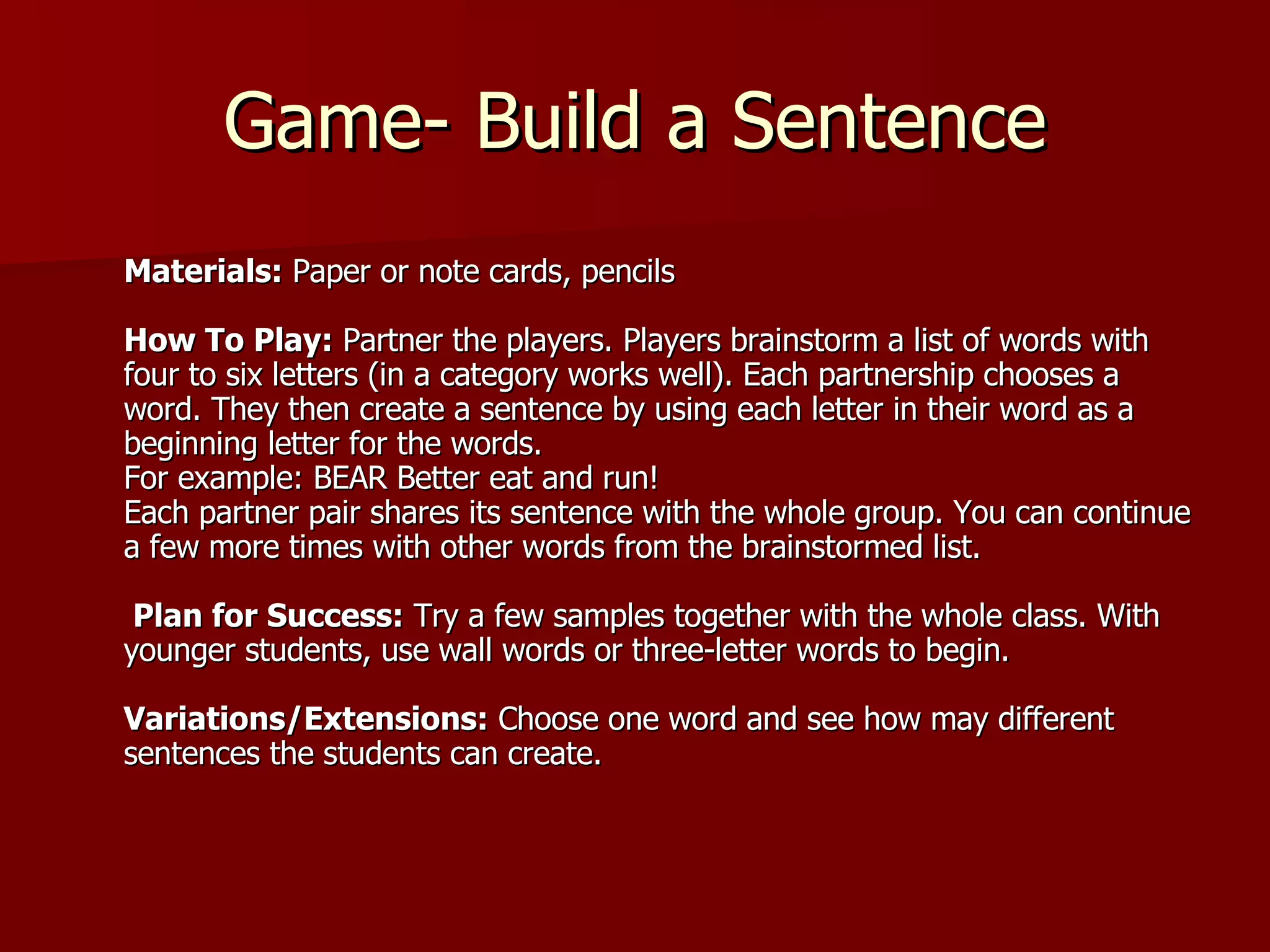 Game- Build a Sentence

Materials: Paper or note cards, pencils

How To Play: Partner the players. Players brainstorm a list of words with four to six letters (in a category works well). Each partnership chooses a word. They then create a sentence by using each letter in their word as a beginning letter for the words.
For example: BEAR Better eat and run!
Each partner pair shares its sentence with the whole group. You can continue a few more times with other words from the brainstormed list.

Plan for Success: Try a few samples together with the whole class. With younger students, use wall words or three-letter words to begin.

Variations/Extensions: Choose one word and see how may different sentences the students can create.